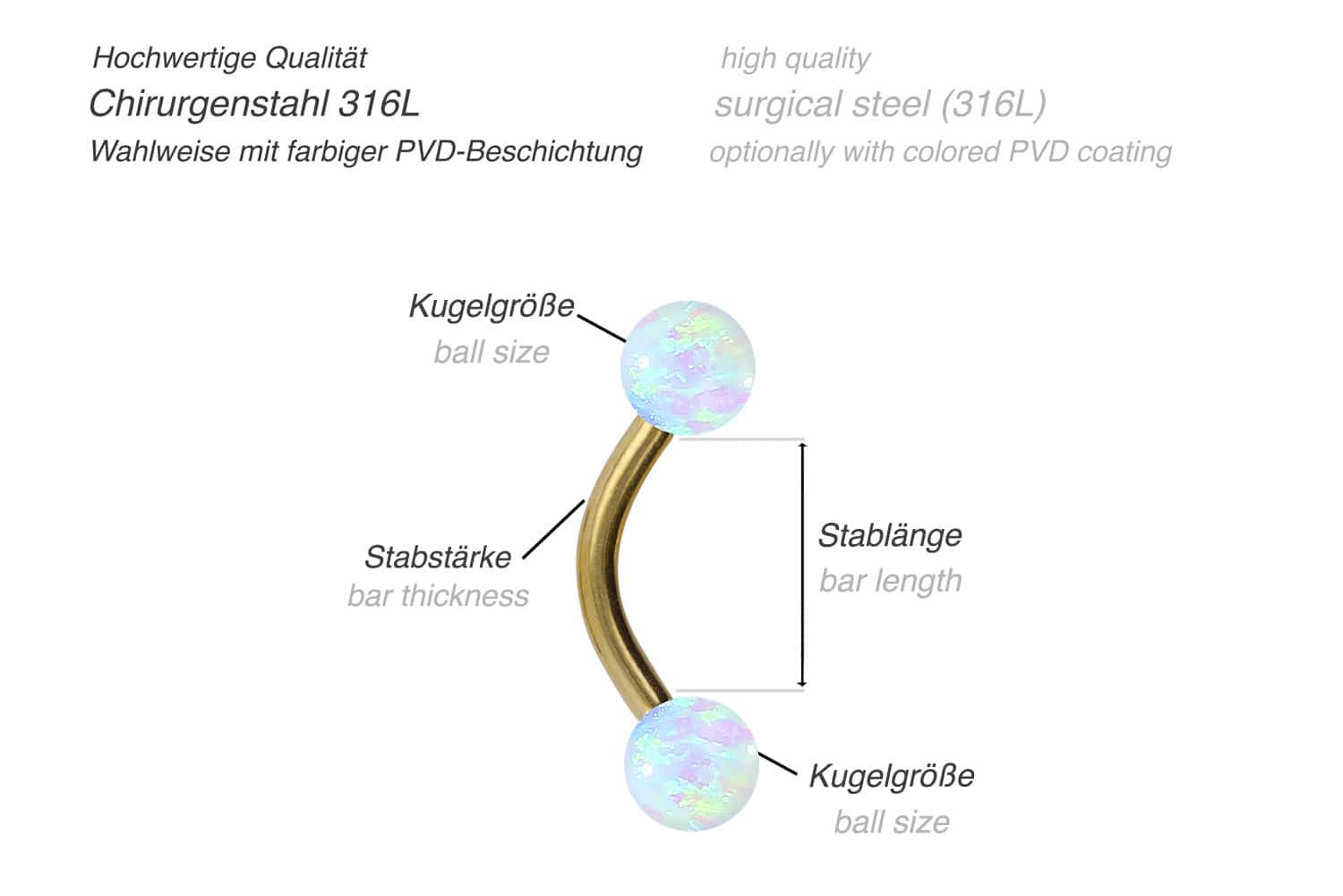 Hochwertige Qualität
Chirurgenstahl 316L
Wahlweise mit farbiger PVD-Beschichtung

high quality
surgical steel (316L)
optionally with colored PVD coating

Kugelgröße
ball size

Stabstärke
bar thickness

Stablänge
bar length

Kugelgröße
ball size